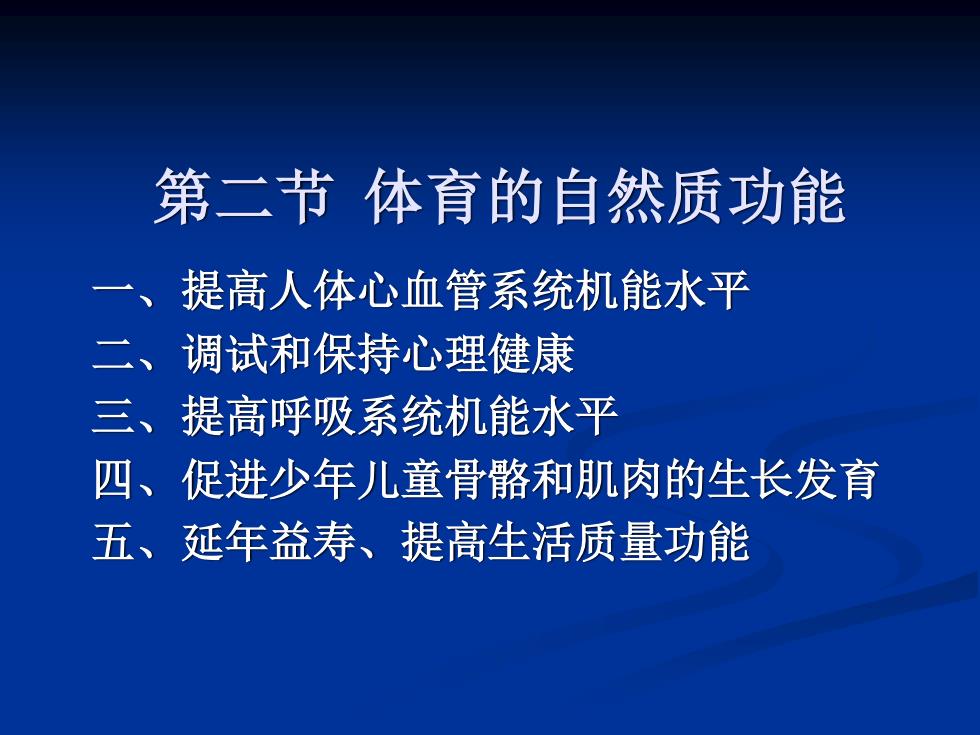 第二节 体育的自然质功能

一、提高人体心血管系统机能水平
二、调试和保持心理健康
三、提高呼吸系统机能水平
四、促进少年儿童骨骼和肌肉的生长发育
五、延年益寿、提高生活质量功能